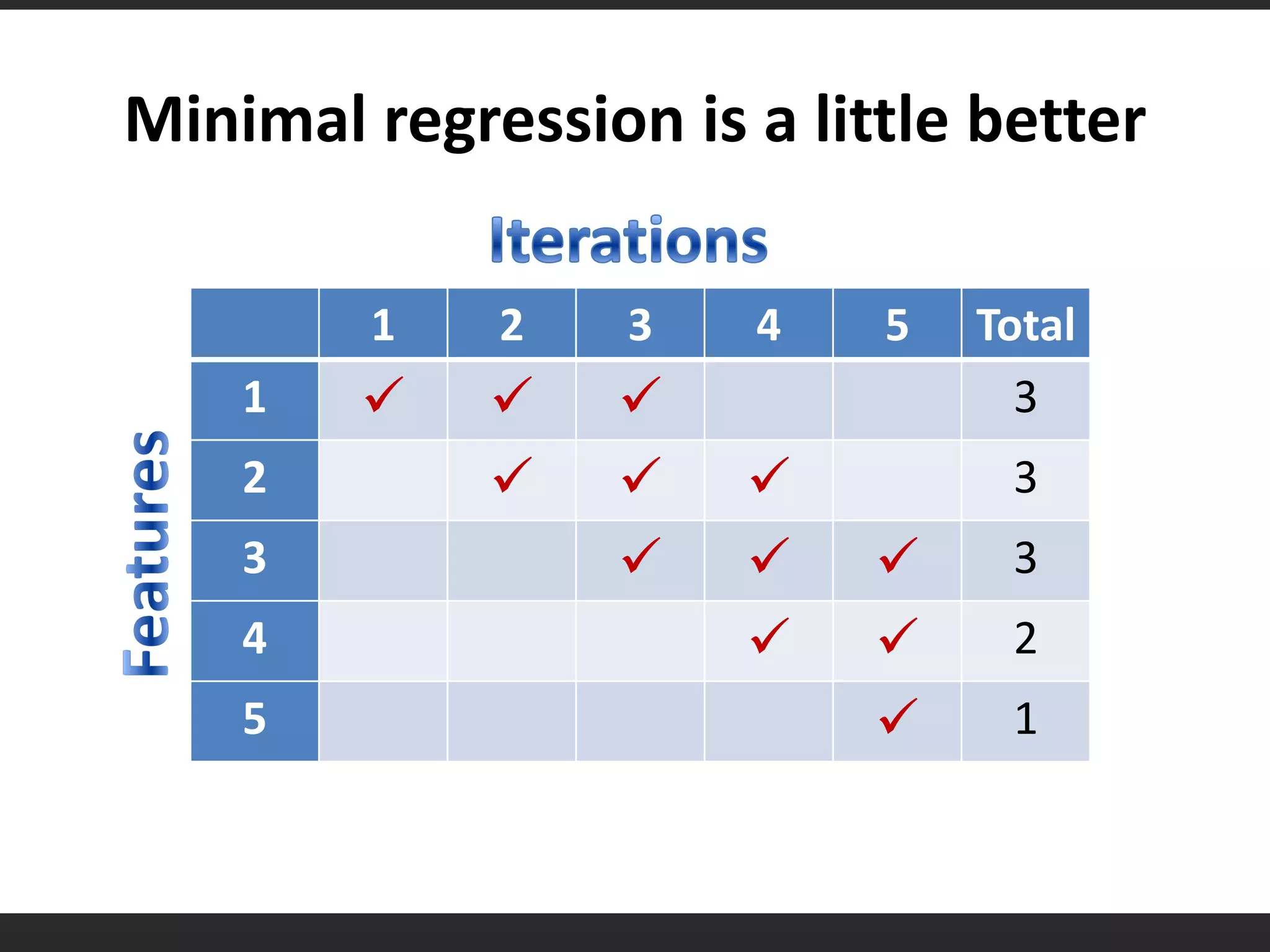 Minimal regression is a little better

Iterations

Features

| | 1 | 2 | 3 | 4 | 5 | Total |
|---|---|---|---|---|---|---|
| 1 | ✓ | ✓ | ✓ | | | 3 |
| 2 | | ✓ | ✓ | ✓ | | 3 |
| 3 | | | ✓ | ✓ | ✓ | 3 |
| 4 | | | | ✓ | ✓ | 2 |
| 5 | | | | | ✓ | 1 |